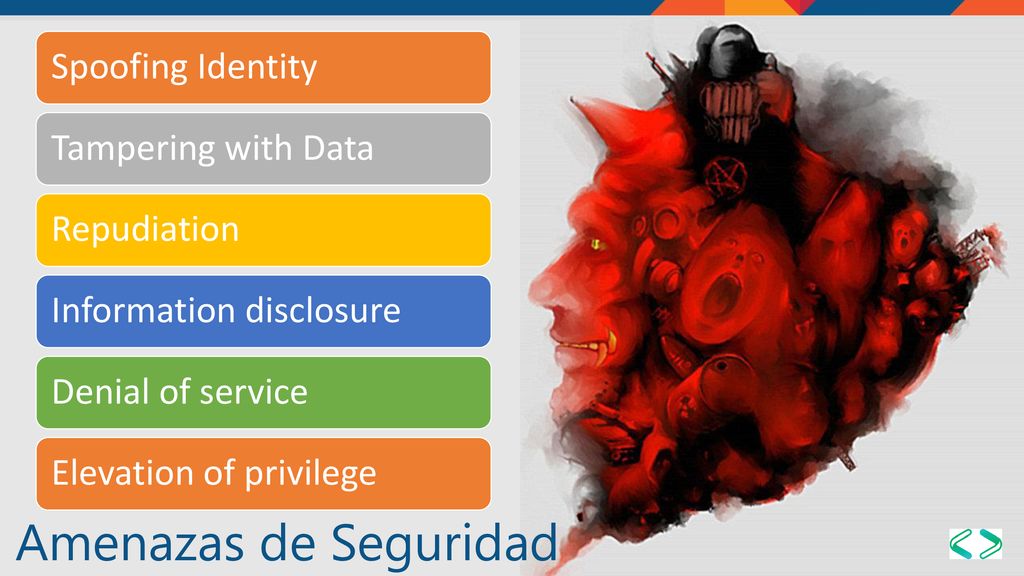 Spoofing Identity

Tampering with Data

Repudiation

Information disclosure

Denial of service

Elevation of privilege

Amenazas de Seguridad